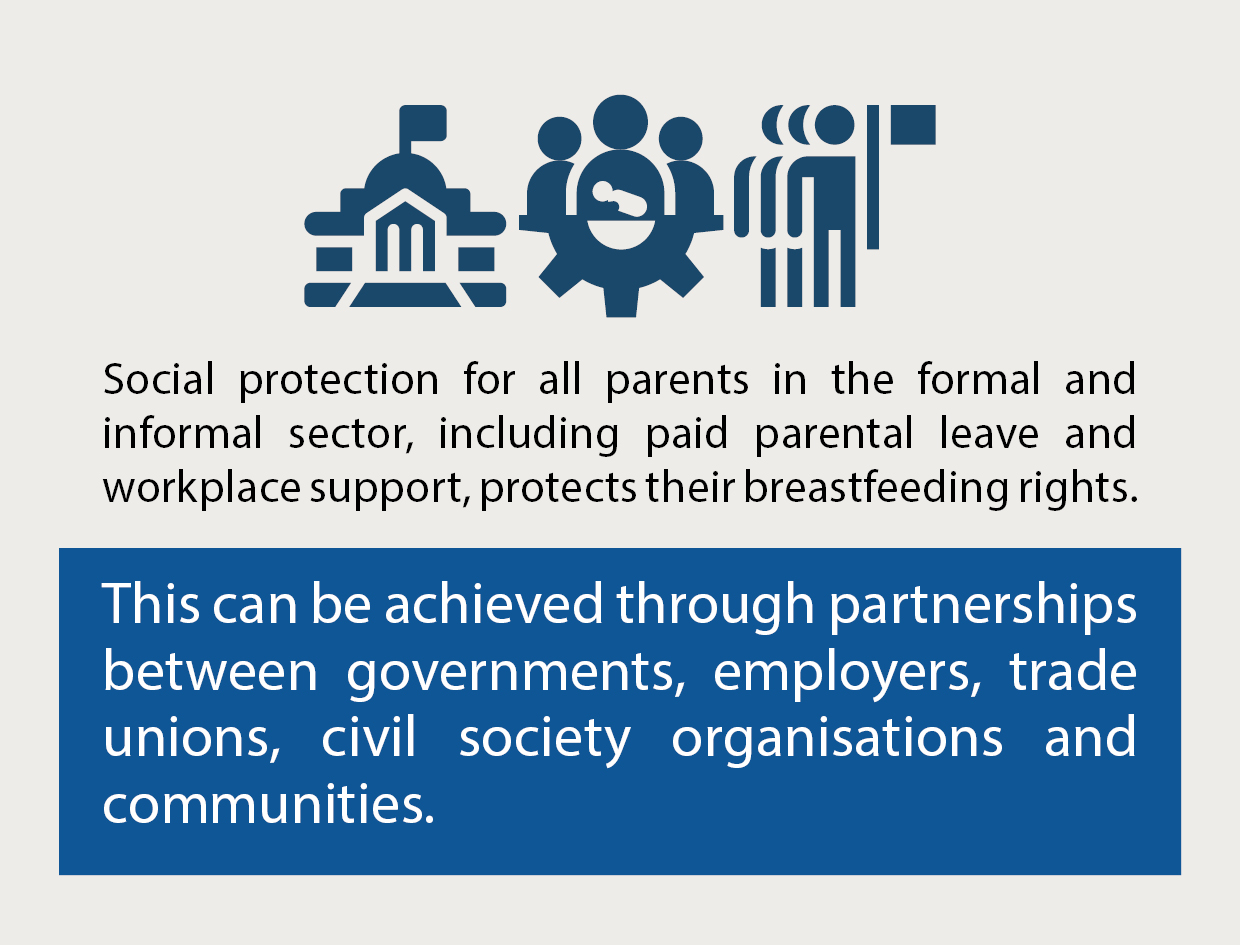 Social protection for all parents in the formal and informal sector, including paid parental leave and workplace support, protects their breastfeeding rights.

This can be achieved through partnerships between governments, employers, trade unions, civil society organisations and communities.